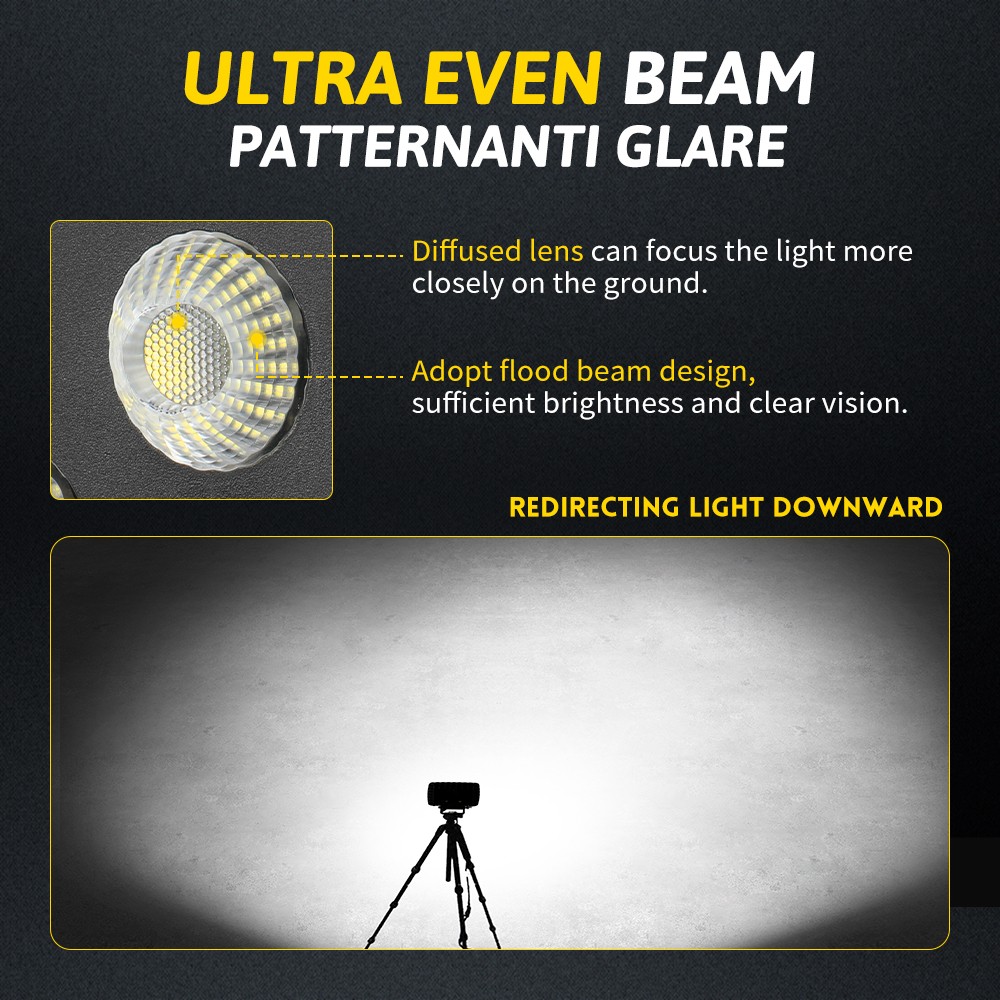 ULTRA EVEN BEAM
PATTERNANTI GLARE

Diffused lens can focus the light more closely on the ground.

Adopt flood beam design, sufficient brightness and clear vision.

REDIRECTING LIGHT DOWNWARD